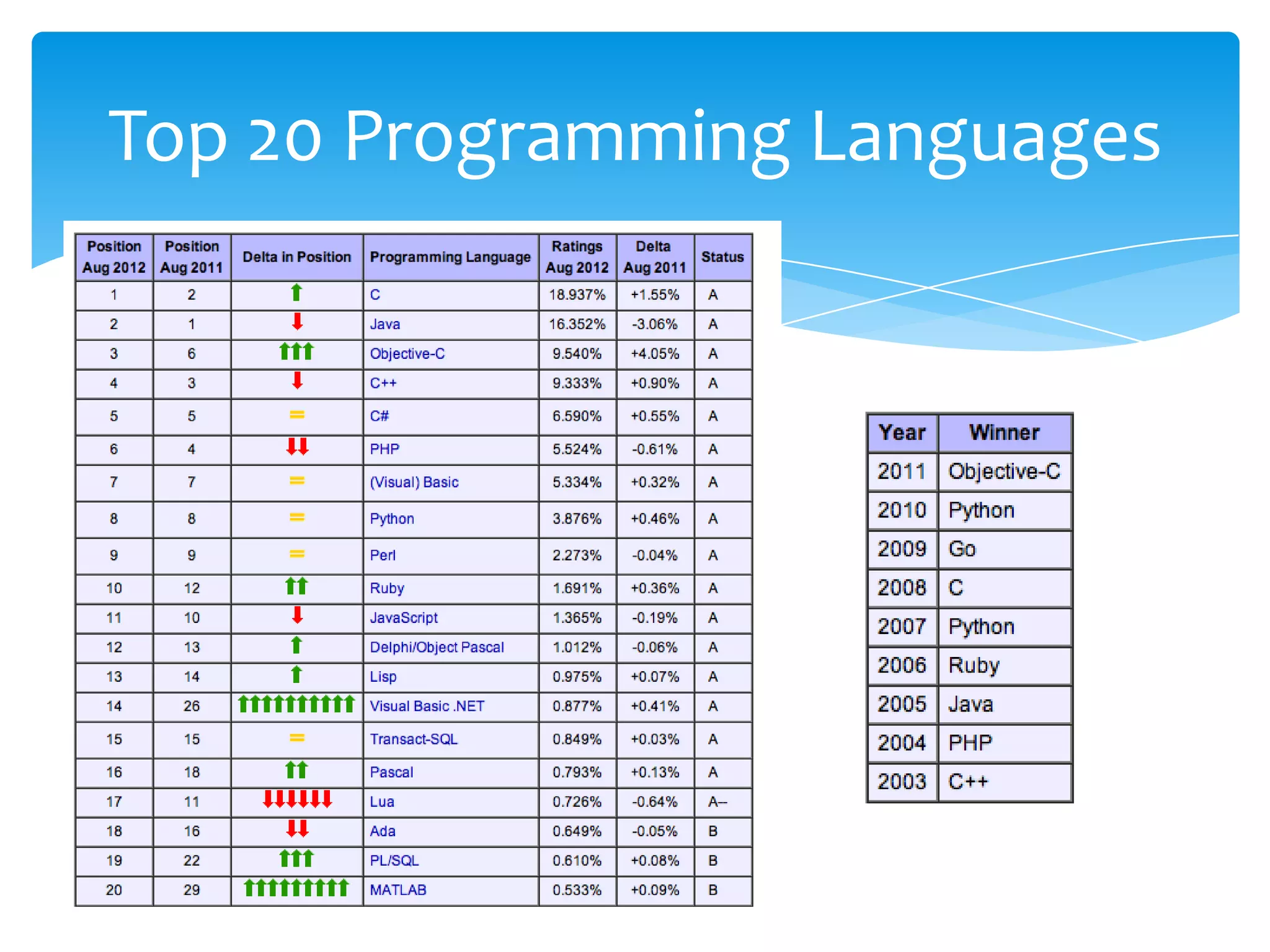 Top 20 Programming Languages

| Position Aug 2012 | Position Aug 2011 | Delta in Position | Programming Language | Ratings Aug 2012 | Delta Aug 2011 | Status |
|---|---|---|---|---|---|---|
| 1 | 2 | ↑ | C | 18.937% | +1.55% | A |
| 2 | 1 | ↓ | Java | 16.352% | -3.06% | A |
| 3 | 6 | ↑↑↑ | Objective-C | 9.540% | +4.05% | A |
| 4 | 3 | ↓ | C++ | 9.333% | +0.90% | A |
| 5 | 5 | = | C# | 6.590% | +0.55% | A |
| 6 | 4 | ↓↓ | PHP | 5.524% | -0.61% | A |
| 7 | 7 | = | (Visual) Basic | 5.334% | +0.32% | A |
| 8 | 8 | = | Python | 3.876% | +0.46% | A |
| 9 | 9 | = | Perl | 2.273% | -0.04% | A |
| 10 | 12 | ↑↑ | Ruby | 1.691% | +0.36% | A |
| 11 | 10 | ↓ | JavaScript | 1.365% | -0.19% | A |
| 12 | 13 | ↑ | Delphi/Object Pascal | 1.012% | -0.06% | A |
| 13 | 14 | ↑ | Lisp | 0.975% | +0.07% | A |
| 14 | 26 | ↑↑↑↑↑↑↑↑↑↑ | Visual Basic .NET | 0.877% | +0.41% | A |
| 15 | 15 | = | Transact-SQL | 0.849% | +0.03% | A |
| 16 | 18 | ↑↑ | Pascal | 0.793% | +0.13% | A |
| 17 | 11 | ↓↓↓↓↓↓ | Lua | 0.726% | -0.64% | A-- |
| 18 | 16 | ↓↓ | Ada | 0.649% | -0.05% | B |
| 19 | 22 | ↑↑↑ | PL/SQL | 0.610% | +0.08% | B |
| 20 | 29 | ↑↑↑↑↑↑↑↑↑ | MATLAB | 0.533% | +0.09% | B |

| Year | Winner |
|---|---|
| 2011 | Objective-C |
| 2010 | Python |
| 2009 | Go |
| 2008 | C |
| 2007 | Python |
| 2006 | Ruby |
| 2005 | Java |
| 2004 | PHP |
| 2003 | C++ |